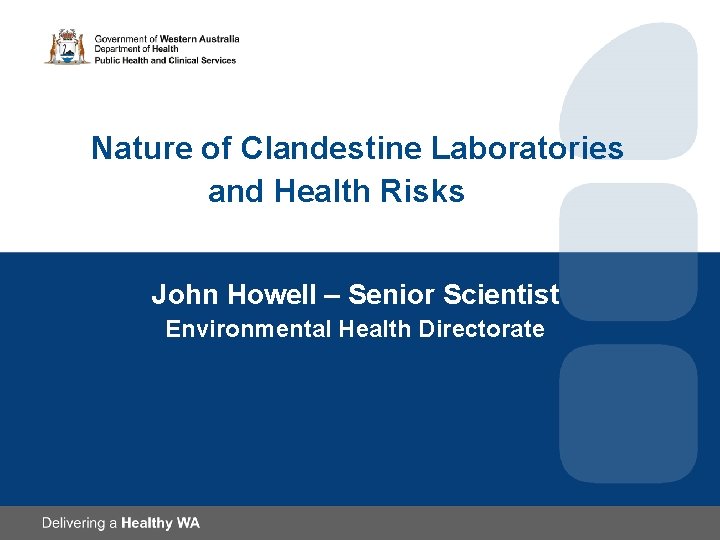 Government of Western Australia
Department of Health
Public Health and Clinical Services

Nature of Clandestine Laboratories and Health Risks

John Howell – Senior Scientist
Environmental Health Directorate

Delivering a Healthy WA